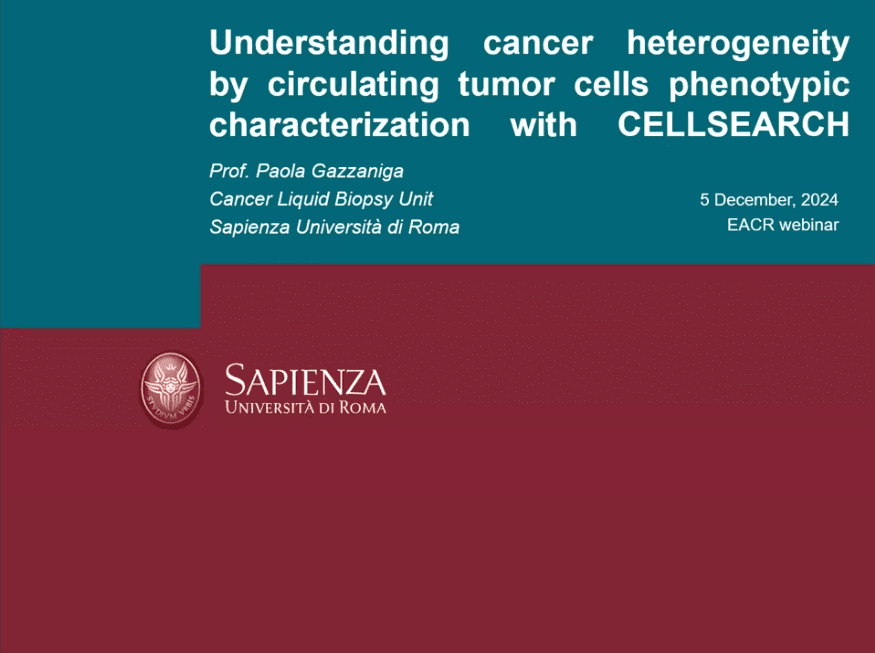 Understanding cancer heterogeneity by circulating tumor cells phenotypic characterization with CELLSEARCH

Prof. Paola Gazzaniga
Cancer Liquid Biopsy Unit
Sapienza Università di Roma

5 December, 2024
EACR webinar

STVDIVM VRBIS

SAPIENZA
UNIVERSITÀ DI ROMA